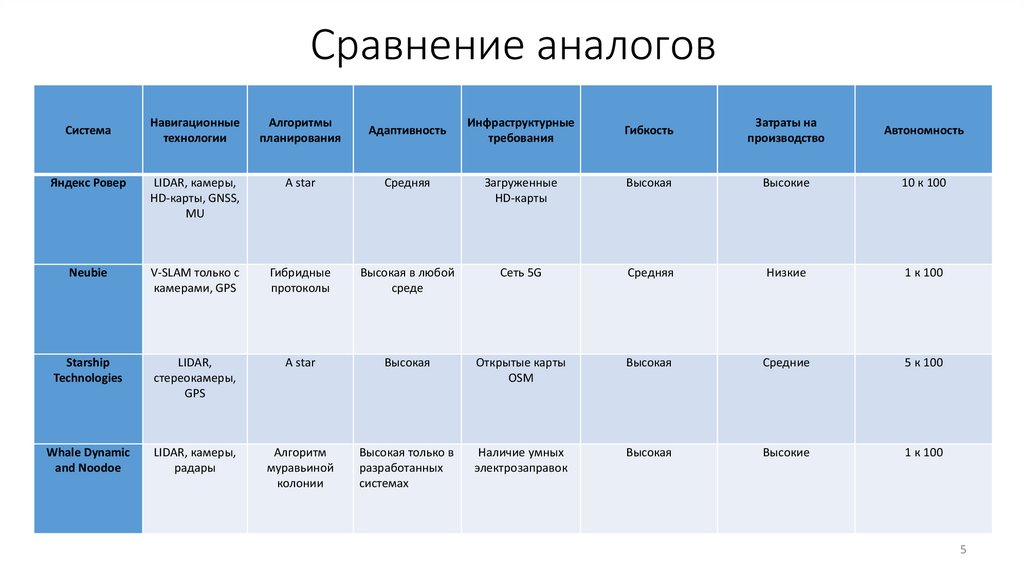 Сравнение аналогов

| Система | Навигационные технологии | Алгоритмы планирования | Адаптивность | Инфраструктурные требования | Гибкость | Затраты на производство | Автономность |
|---|---|---|---|---|---|---|---|
| Яндекс Ровер | LIDAR, камеры, HD-карты, GNSS, MU | A star | Средняя | Загруженные HD-карты | Высокая | Высокие | 10 к 100 |
| Neubie | V-SLAM только с камерами, GPS | Гибридные протоколы | Высокая в любой среде | Сеть 5G | Средняя | Низкие | 1 к 100 |
| Starship Technologies | LIDAR, стереокамеры, GPS | A star | Высокая | Открытые карты OSM | Высокая | Средние | 5 к 100 |
| Whale Dynamic and Noodoe | LIDAR, камеры, радары | Алгоритм муравьиной колонии | Высокая только в разработанных системах | Наличие умных электрозаправок | Высокая | Высокие | 1 к 100 |

5